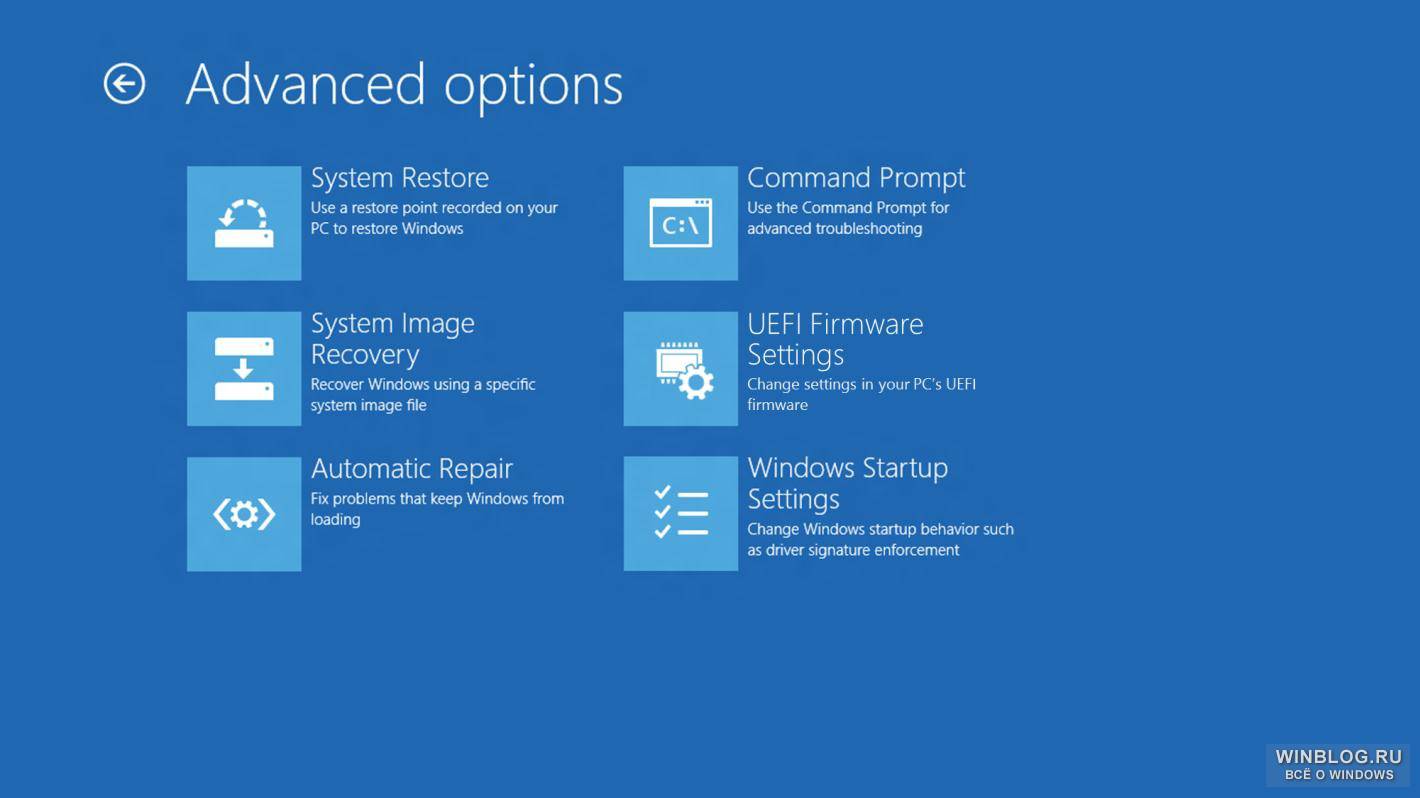 Advanced options

System Restore
Use a restore point recorded on your PC to restore Windows

System Image Recovery
Recover Windows using a specific system image file

Automatic Repair
Fix problems that keep Windows from loading

C:\
Command Prompt
Use the Command Prompt for advanced troubleshooting

UEFI Firmware Settings
Change settings in your PC's UEFI firmware

Windows Startup Settings
Change Windows startup behavior such as driver signature enforcement

WINBLOG.RU
ВСЁ О WINDOWS